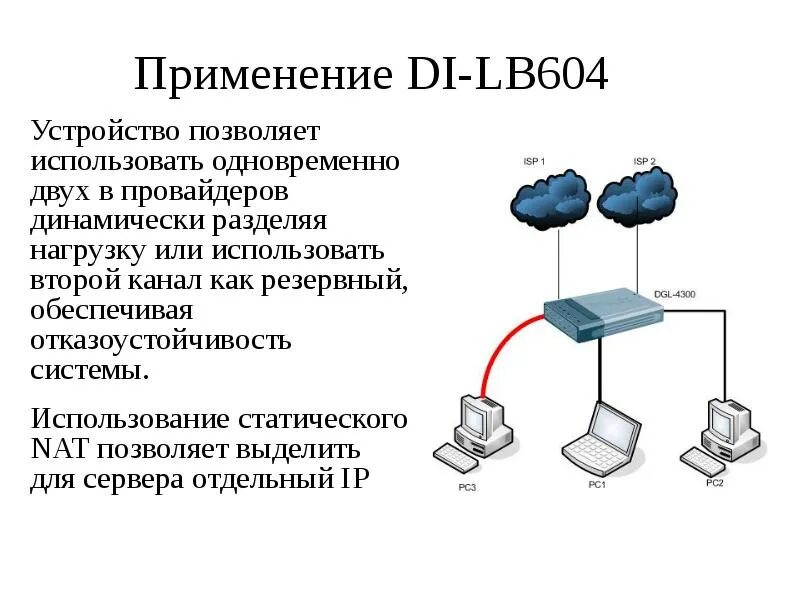 Применение DI-LB604

Устройство позволяет использовать одновременно двух в провайдеров динамически разделяя нагрузку или использовать второй канал как резервный, обеспечивая отказоустойчивость системы.

Использование статического NAT позволяет выделить для сервера отдельный IP

ISP 1
ISP 2
DGL-4300
PC3
PC1
PC2